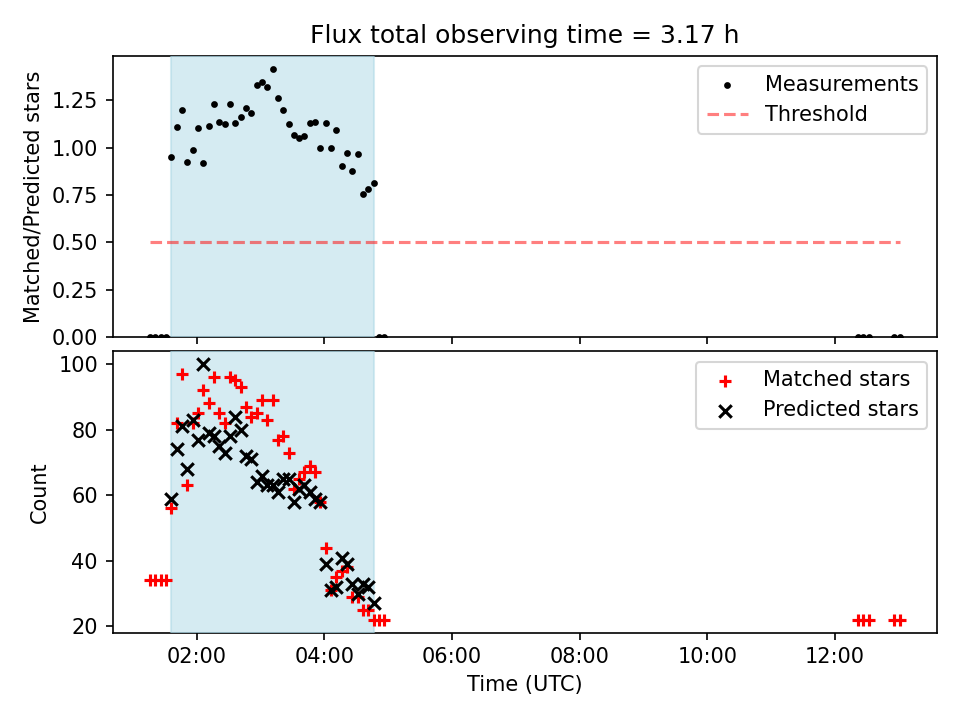 Flux total observing time = 3.17 h

Matched/Predicted stars

1.25
1.00
0.75
0.50
0.25
0.00

Measurements
Threshold

Count

100
80
60
40
20

Matched stars
Predicted stars

02:00
04:00
06:00
08:00
10:00
12:00

Time (UTC)